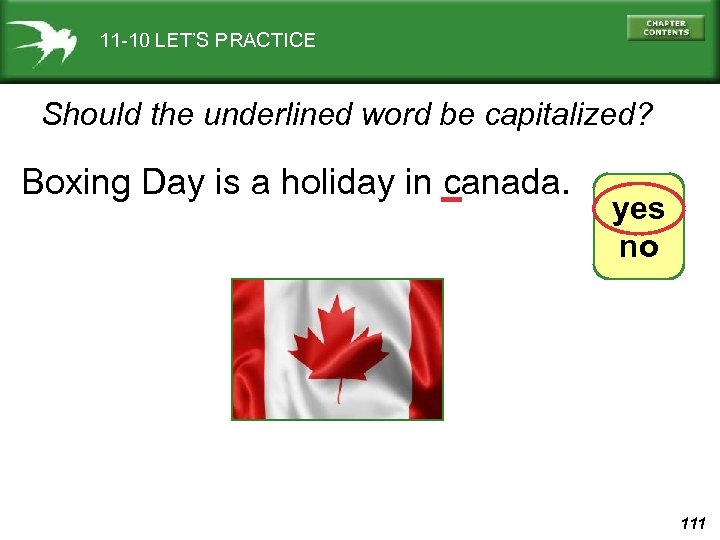 11-10 LET'S PRACTICE

CHAPTER CONTENTS

Should the underlined word be capitalized?

Boxing Day is a holiday in canada.

yes
no

111